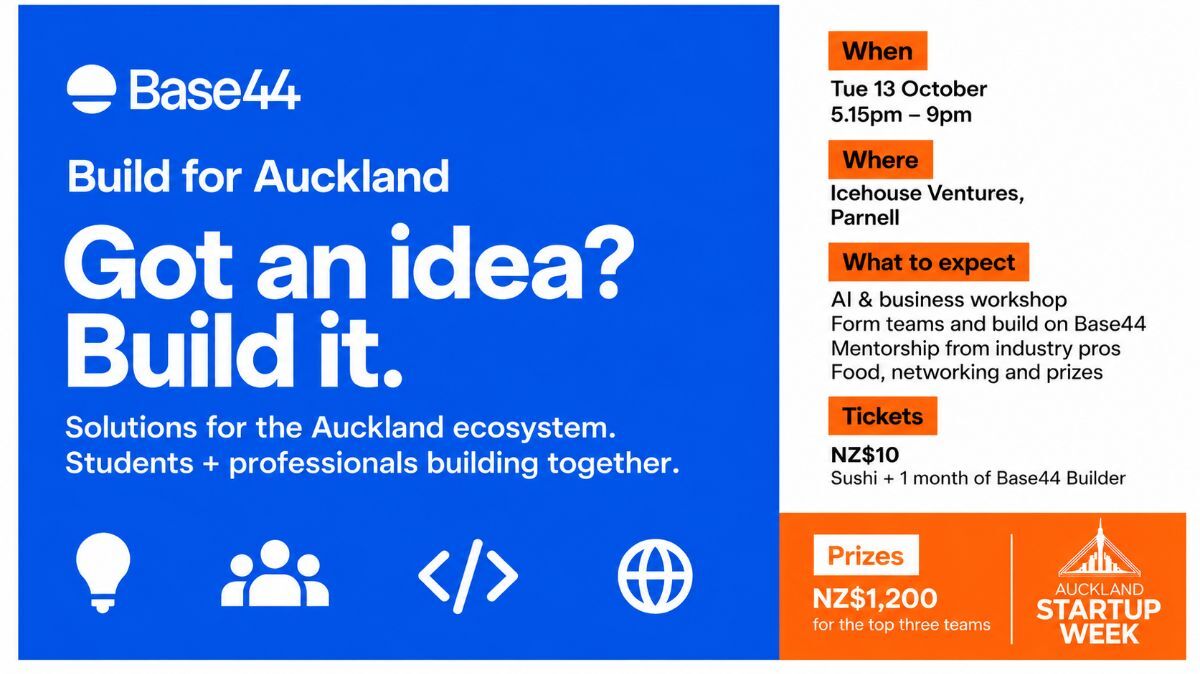 Base44

Build for Auckland

Got an idea? Build it.

Solutions for the Auckland ecosystem. Students + professionals building together.

When

Tue 13 October
5.15pm – 9pm

Where

Icehouse Ventures, Parnell

What to expect

AI & business workshop
Form teams and build on Base44
Mentorship from industry pros
Food, networking and prizes

Tickets

NZ$10
Sushi + 1 month of Base44 Builder

Prizes

NZ$1,200
for the top three teams

AUCKLAND
STARTUP
WEEK